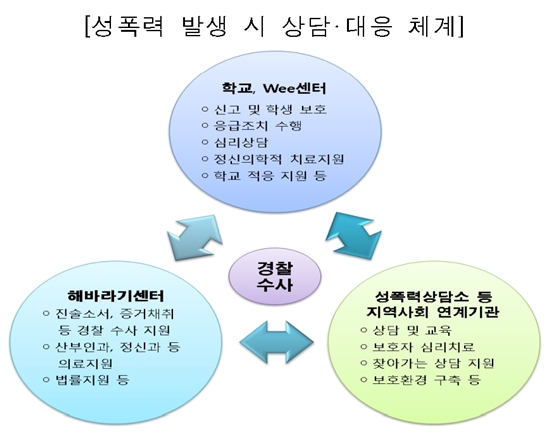 [성폭력 발생 시 상담·대응 체계]

학교, Wee센터
○ 신고 및 학생 보호
○ 응급조치 수행
○ 심리상담
○ 정신의학적 치료지원
○ 학교 적응 지원 등

경찰
수사

해바라기센터
○ 진술소서, 증거채취 등 경찰 수사 지원
○ 산부인과, 정신과 등 의료지원
○ 법률지원 등

성폭력상담소 등
지역사회 연계기관
○ 상담 및 교육
○ 보호자 심리치료
○ 찾아가는 상담 지원
○ 보호환경 구축 등